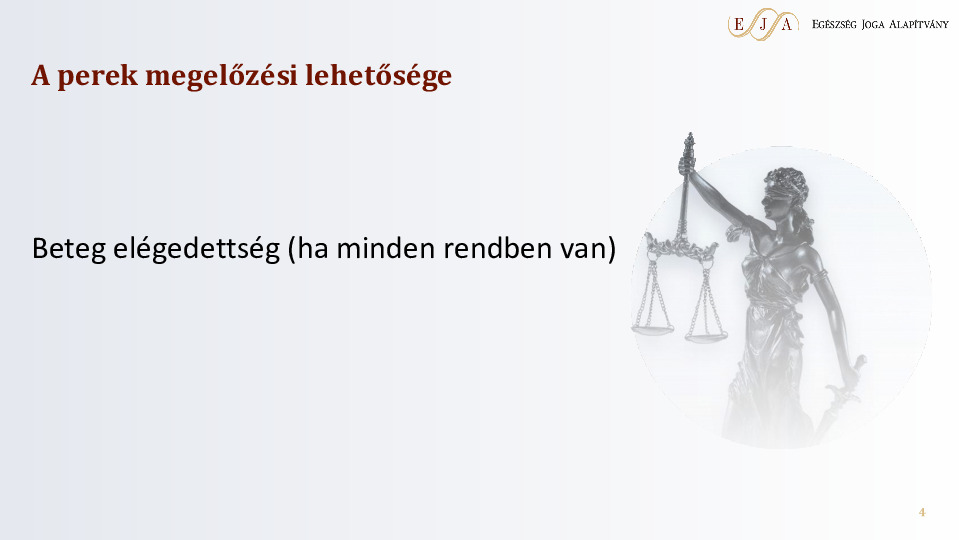 E J A Egészség Joga Alapítvány

A perek megelőzési lehetősége

Beteg elégedettség (ha minden rendben van)

4